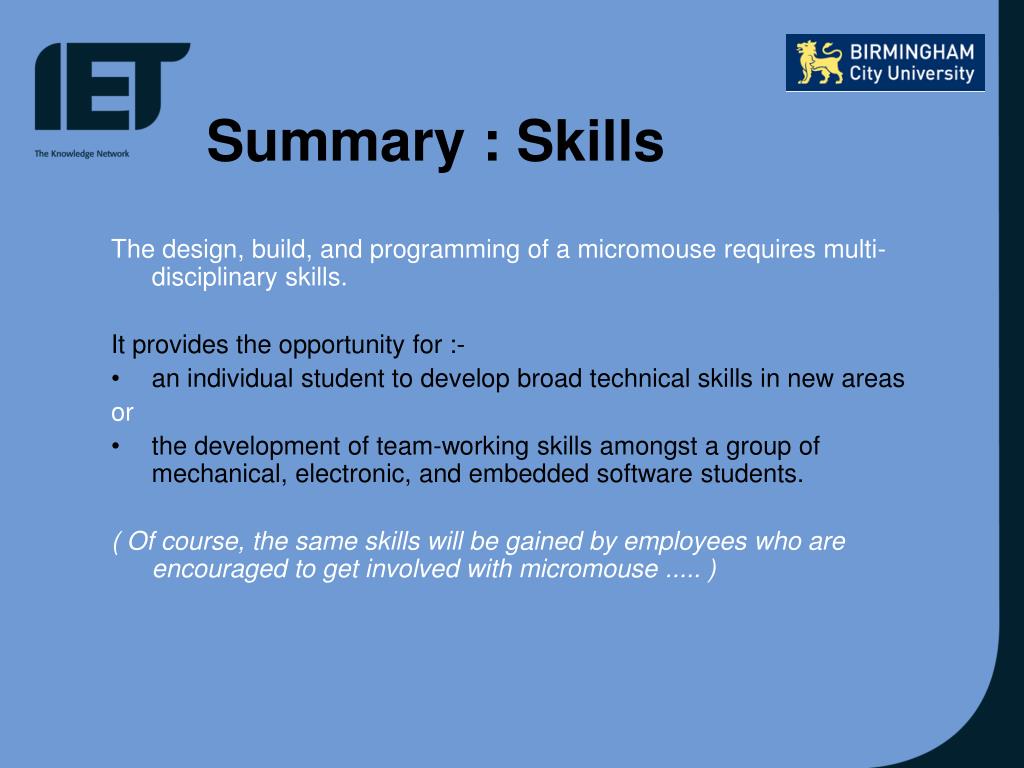 IET
The Knowledge Network

BIRMINGHAM
City University

Summary : Skills

The design, build, and programming of a micromouse requires multi-disciplinary skills.

It provides the opportunity for :-
• an individual student to develop broad technical skills in new areas
or
• the development of team-working skills amongst a group of mechanical, electronic, and embedded software students.

( Of course, the same skills will be gained by employees who are encouraged to get involved with micromouse ..... )